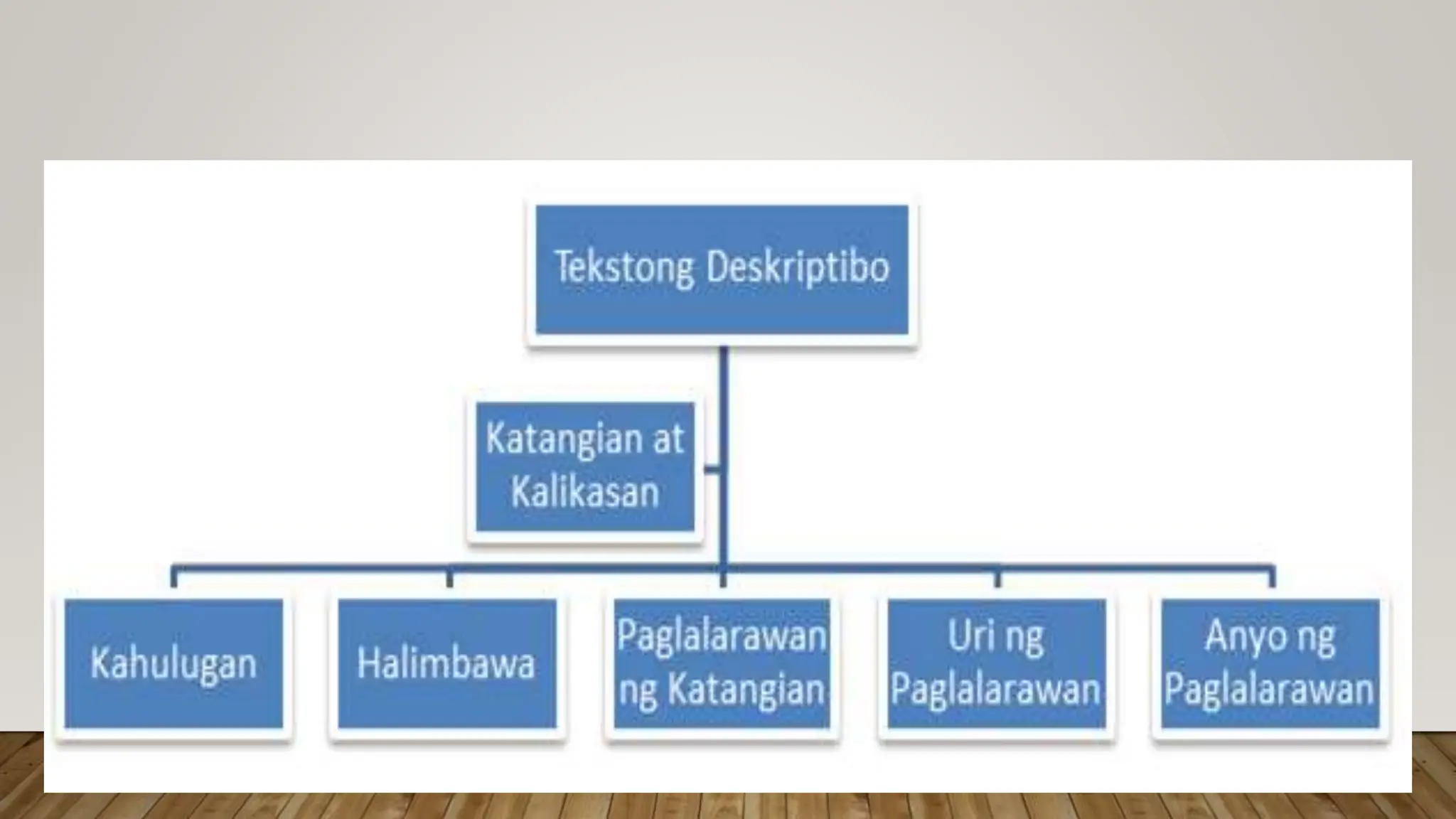 Tekstong Deskriptibo

Katangian at Kalikasan

Kahulugan

Halimbawa

Paglalarawan ng Katangian

Uri ng Paglalarawan

Anyo ng Paglalarawan